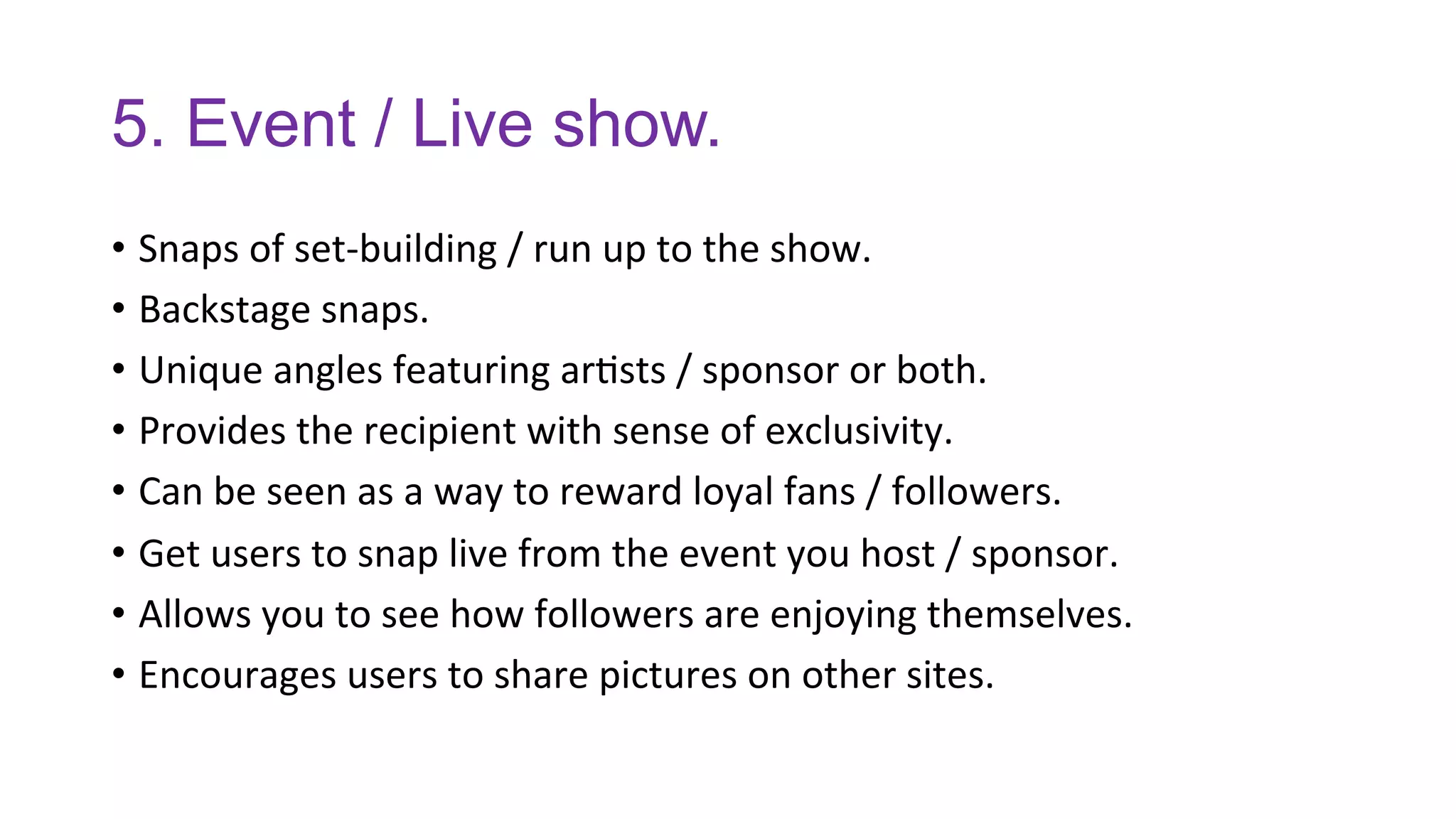 5. Event / Live show.

• Snaps of set-building / run up to the show.
• Backstage snaps.
• Unique angles featuring artists / sponsor or both.
• Provides the recipient with sense of exclusivity.
• Can be seen as a way to reward loyal fans / followers.
• Get users to snap live from the event you host / sponsor.
• Allows you to see how followers are enjoying themselves.
• Encourages users to share pictures on other sites.